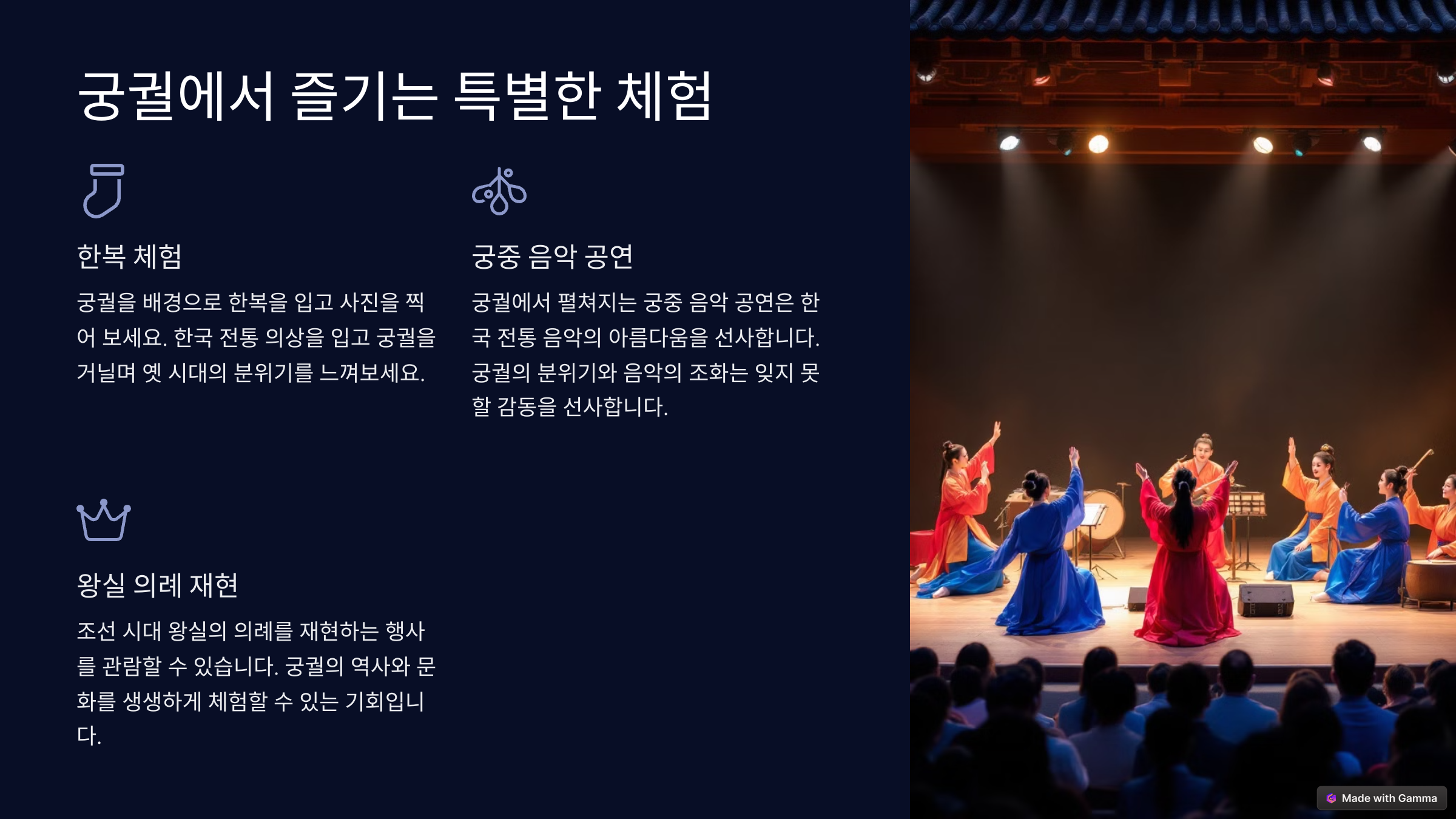 궁궐에서 즐기는 특별한 체험

한복 체험

궁궐을 배경으로 한복을 입고 사진을 찍어 보세요. 한국 전통 의상을 입고 궁궐을 거닐며 옛 시대의 분위기를 느껴보세요.

궁중 음악 공연

궁궐에서 펼쳐지는 궁중 음악 공연은 한국 전통 음악의 아름다움을 선사합니다. 궁궐의 분위기와 음악의 조화는 잊지 못할 감동을 선사합니다.

왕실 의례 재현

조선 시대 왕실의 의례를 재현하는 행사를 관람할 수 있습니다. 궁궐의 역사와 문화를 생생하게 체험할 수 있는 기회입니다.

Made with Gamma